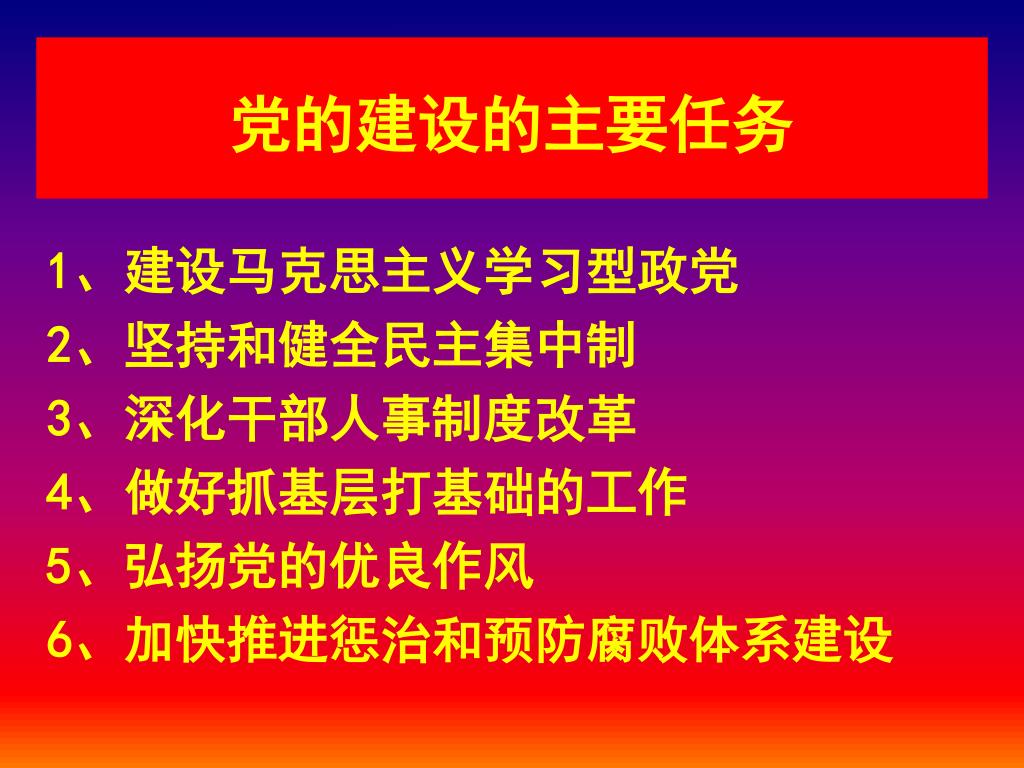 党的建设的主要任务

1、建设马克思主义学习型政党
2、坚持和健全民主集中制
3、深化干部人事制度改革
4、做好抓基层打基础的工作
5、弘扬党的优良作风
6、加快推进惩治和预防腐败体系建设